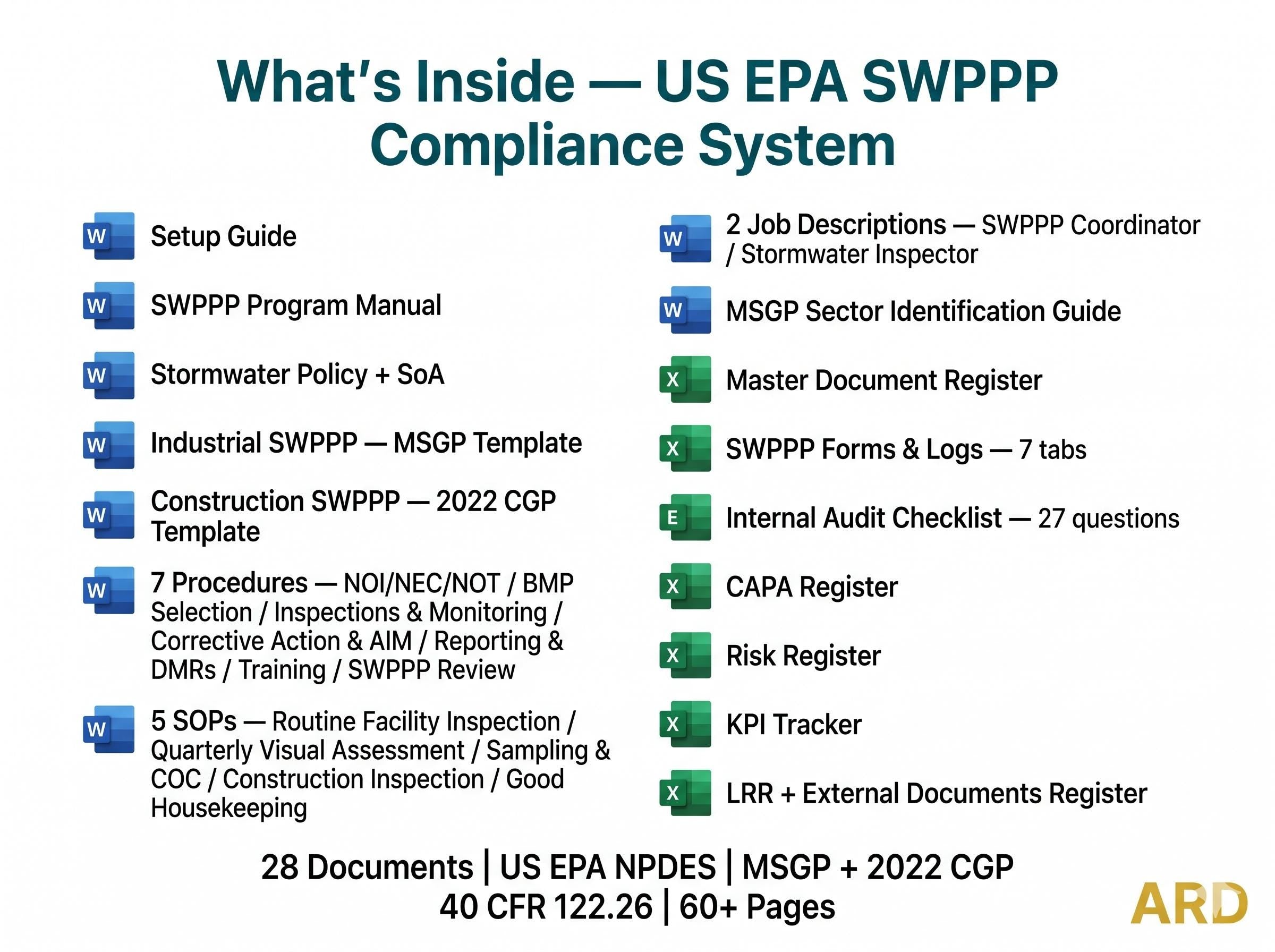 What's Inside — US EPA SWPPP Compliance System

W Setup Guide

W SWPPP Program Manual

W Stormwater Policy + SoA

W Industrial SWPPP — MSGP Template

W Construction SWPPP — 2022 CGP Template

W 7 Procedures — NOI/NEC/NOT / BMP Selection / Inspections & Monitoring / Corrective Action & AIM / Reporting & DMRs / Training / SWPPP Review

W 5 SOPs — Routine Facility Inspection / Quarterly Visual Assessment / Sampling & COC / Construction Inspection / Good Housekeeping

W 2 Job Descriptions — SWPPP Coordinator / Stormwater Inspector

W MSGP Sector Identification Guide

X Master Document Register

X SWPPP Forms & Logs — 7 tabs

E Internal Audit Checklist — 27 questions

X CAPA Register

X Risk Register

X KPI Tracker

X LRR + External Documents Register

28 Documents | US EPA NPDES | MSGP + 2022 CGP
40 CFR 122.26 | 60+ Pages

ARD